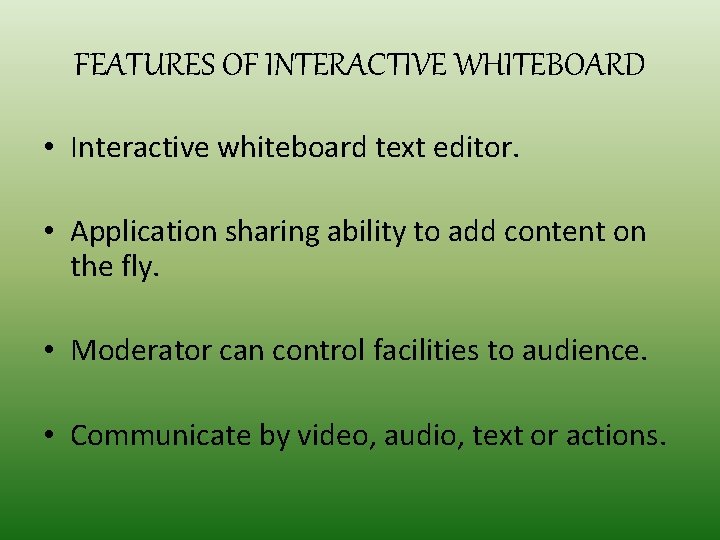 FEATURES OF INTERACTIVE WHITEBOARD

• Interactive whiteboard text editor.

• Application sharing ability to add content on the fly.

• Moderator can control facilities to audience.

• Communicate by video, audio, text or actions.